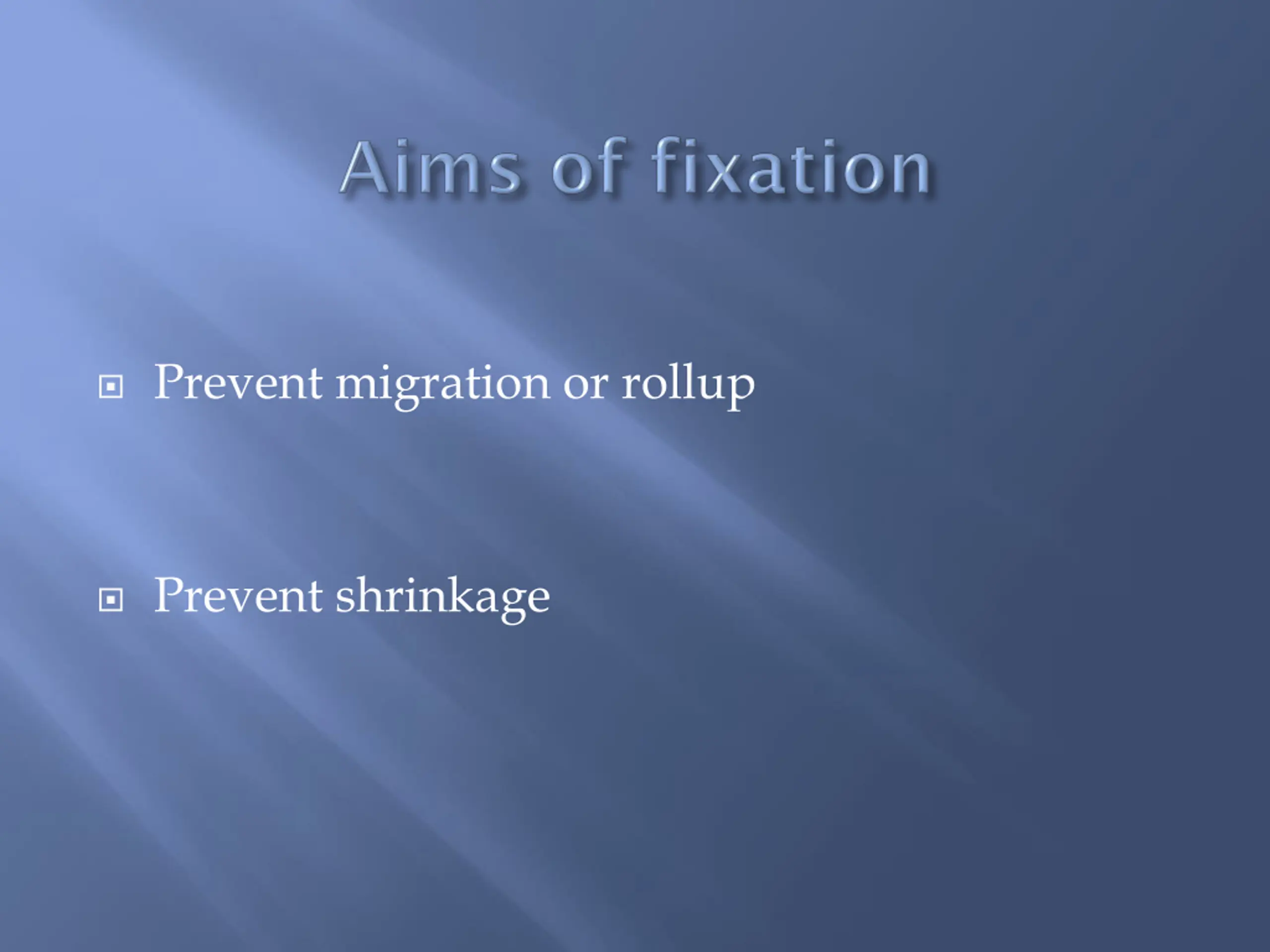 Aims of fixation

Prevent migration or rollup

Prevent shrinkage